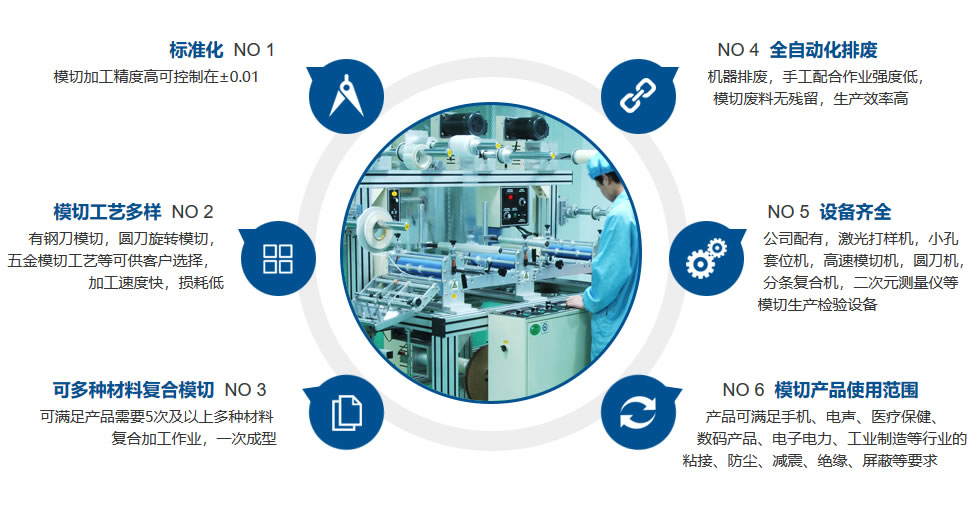 标准化 NO 1
模切加工精度高可控制在±0.01

模切工艺多样 NO 2
有钢刀模切，圆刀旋转模切，五金模切工艺等可供客户选择，加工速度快，损耗低

可多种材料复合模切 NO 3
可满足产品需要5次及以上多种材料复合加工作业，一次成型

NO 4 全自动化排废
机器排废，手工配合作业强度低，模切废料无残留，生产效率高

NO 5 设备齐全
公司配有，激光打样机，小孔套位机，高速模切机，圆刀机，分条复合机，二次元测量仪等模切生产检验设备

NO 6 模切产品使用范围
产品可满足手机、电声、医疗保健、数码产品、电子电力、工业制造等行业的粘接、防尘、减震、绝缘、屏蔽等要求